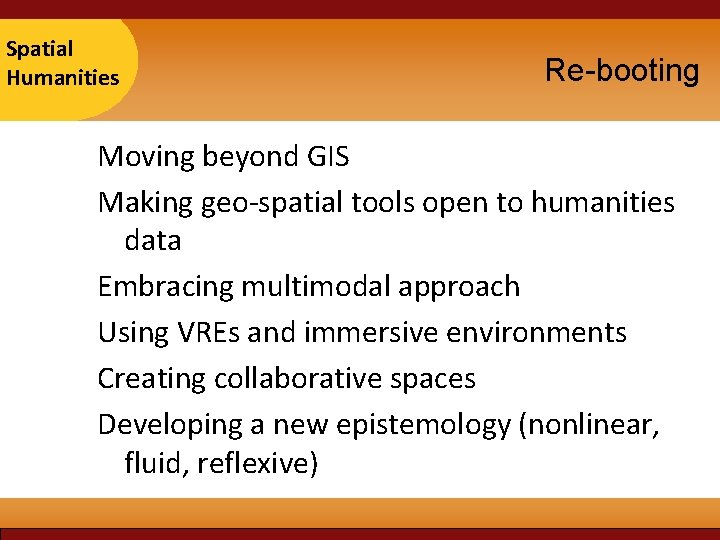 Spatial Humanities

Re-booting

Moving beyond GIS

Making geo-spatial tools open to humanities data

Embracing multimodal approach

Using VREs and immersive environments

Creating collaborative spaces

Developing a new epistemology (nonlinear, fluid, reflexive)